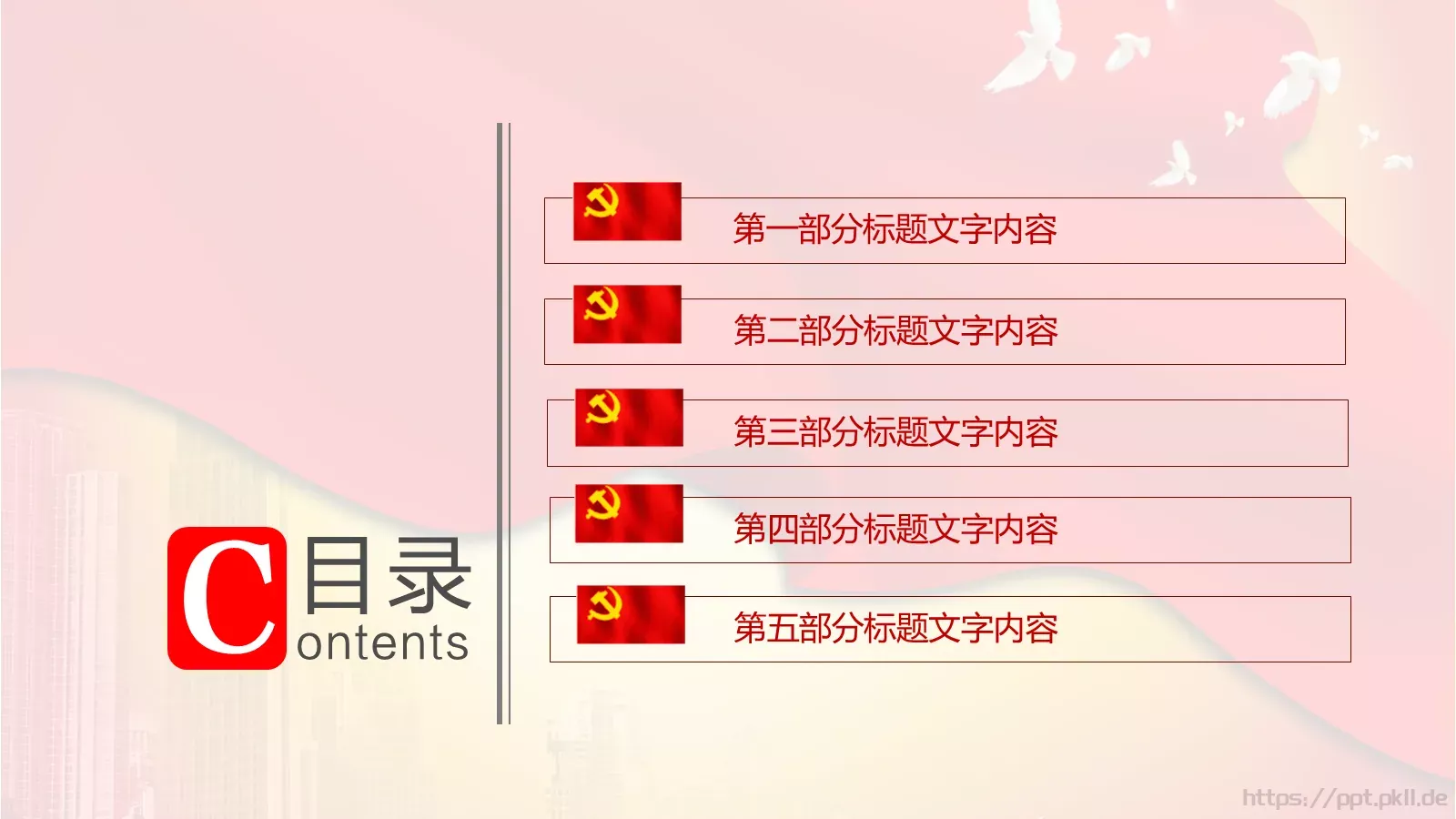 C 目录
ontents

第一部分标题文字内容

第二部分标题文字内容

第三部分标题文字内容

第四部分标题文字内容

第五部分标题文字内容

https://ppt.pkll.de